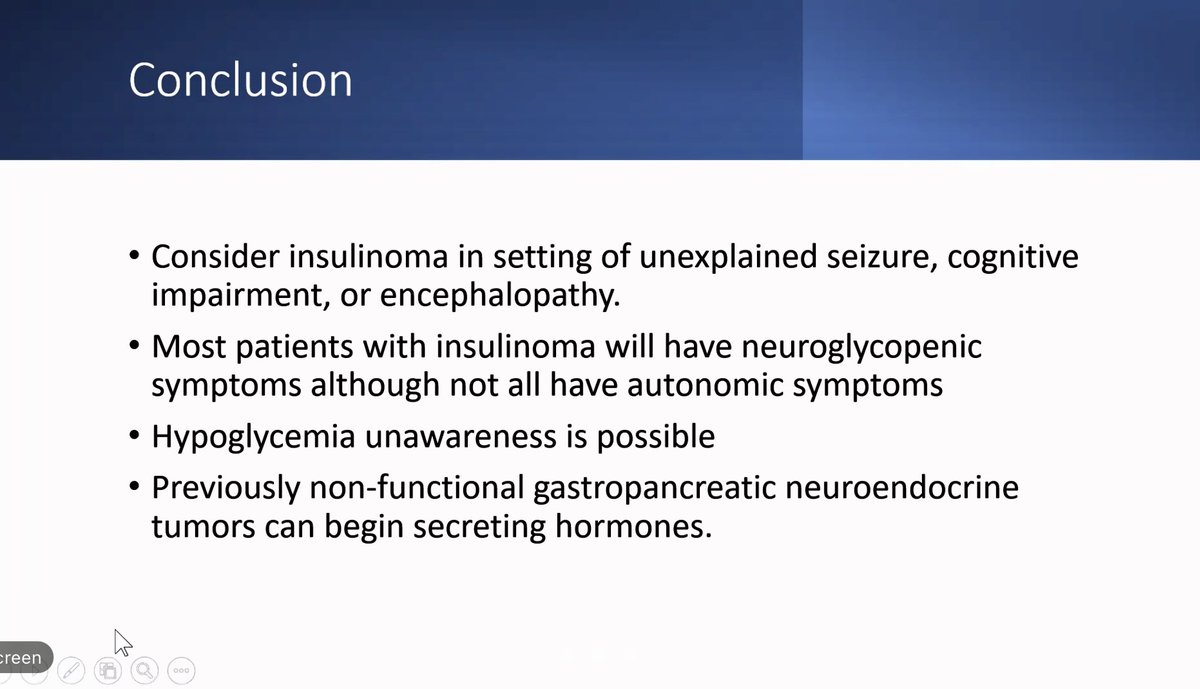 Conclusion

• Consider insulinoma in setting of unexplained seizure, cognitive impairment, or encephalopathy.

• Most patients with insulinoma will have neuroglycopenic symptoms although not all have autonomic symptoms

• Hypoglycemia unawareness is possible

• Previously non-functional gastropancreatic neuroendocrine tumors can begin secreting hormones.

creen